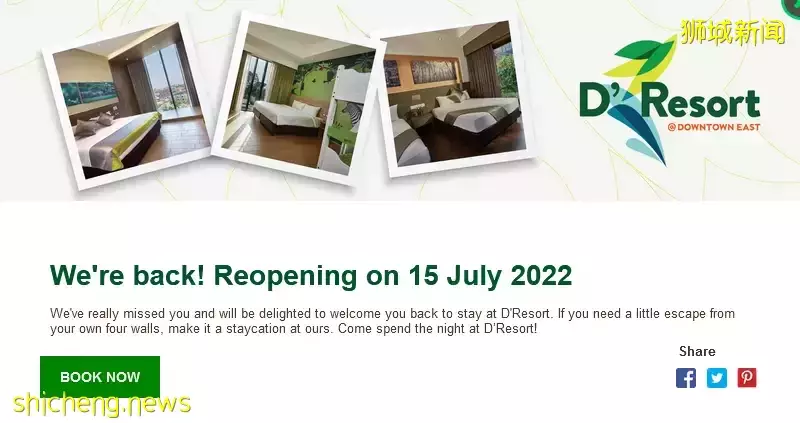 狮城新闻

D'Resort
@DOWNTOWN EAST

We're back! Reopening on 15 July 2022

We've really missed you and will be delighted to welcome you back to stay at D'Resort. If you need a little escape from your own four walls, make it a staycation at ours. Come spend the night at D'Resort!

Share

BOOK NOW

shicheng.news